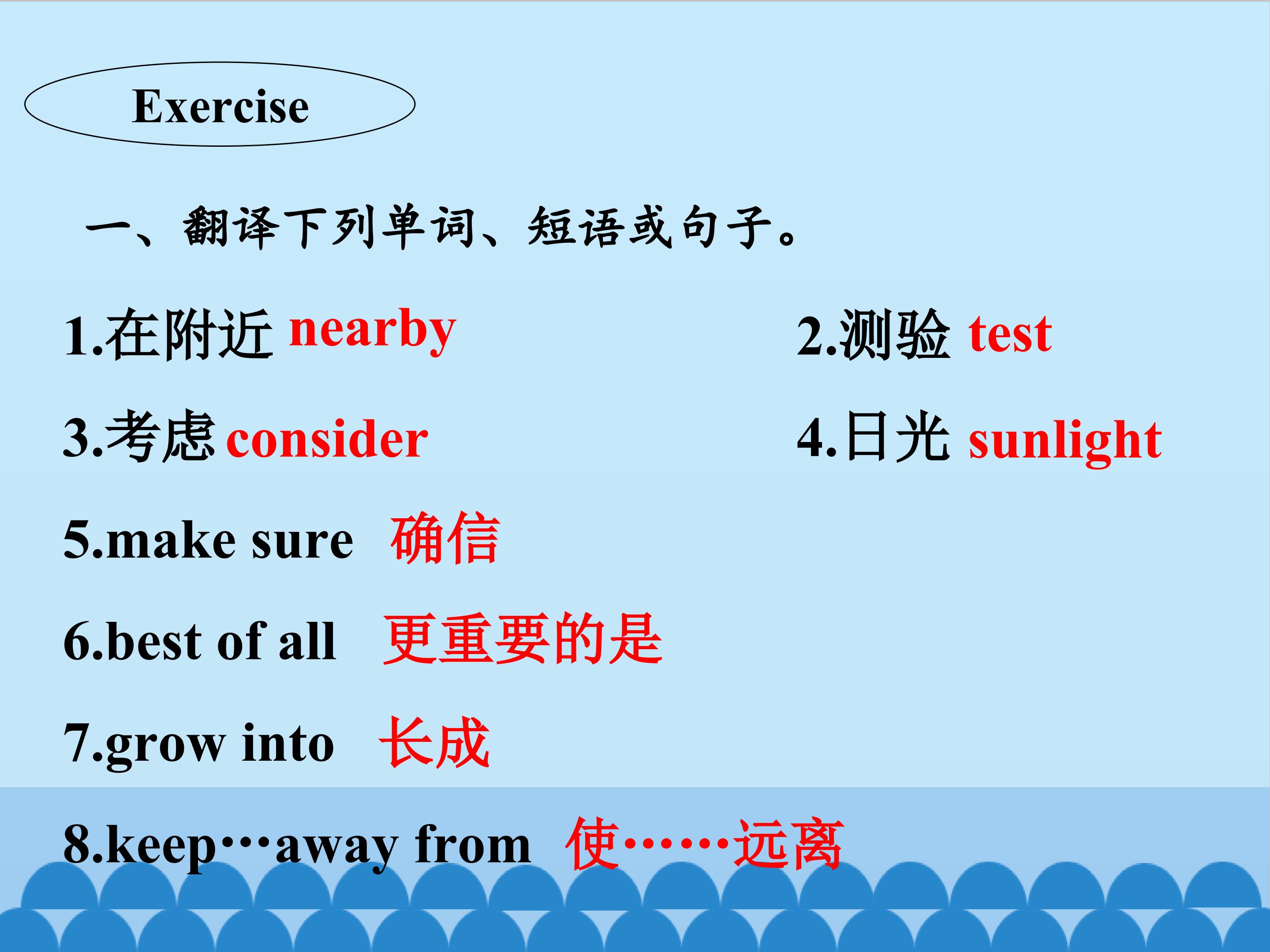 Exercise

一、翻译下列单词、短语或句子。

1.在附近 nearby  2.测验 test

3.考虑 consider  4.日光 sunlight

5.make sure 确信

6.best of all 更重要的是

7.grow into 长成

8.keep…away from 使……远离